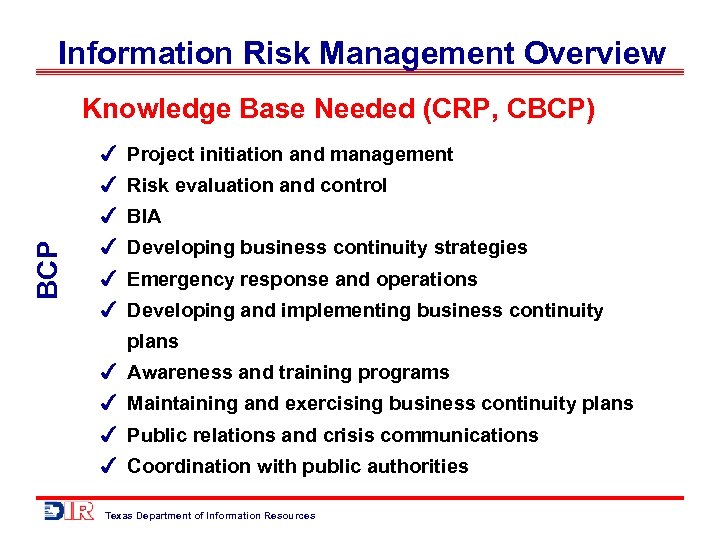 Information Risk Management Overview

Knowledge Base Needed (CRP, CBCP)

BCP

✓ Project initiation and management
✓ Risk evaluation and control
✓ BIA
✓ Developing business continuity strategies
✓ Emergency response and operations
✓ Developing and implementing business continuity plans
✓ Awareness and training programs
✓ Maintaining and exercising business continuity plans
✓ Public relations and crisis communications
✓ Coordination with public authorities

DIR Texas Department of Information Resources